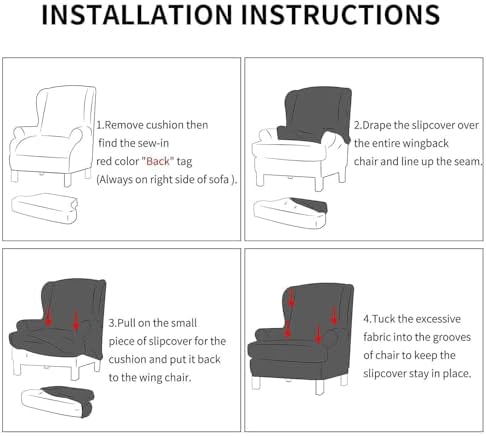 INSTALLATION INSTRUCTIONS

1.Remove cushion then find the sew-in red color "Back" tag (Always on right side of sofa ).

2.Drape the slipcover over the entire wingback chair and line up the seam.

3.Pull on the small piece of slipcover for the cushion and put it back to the wing chair.

4.Tuck the excessive fabric into the grooves of chair to keep the slipcover stay in place.